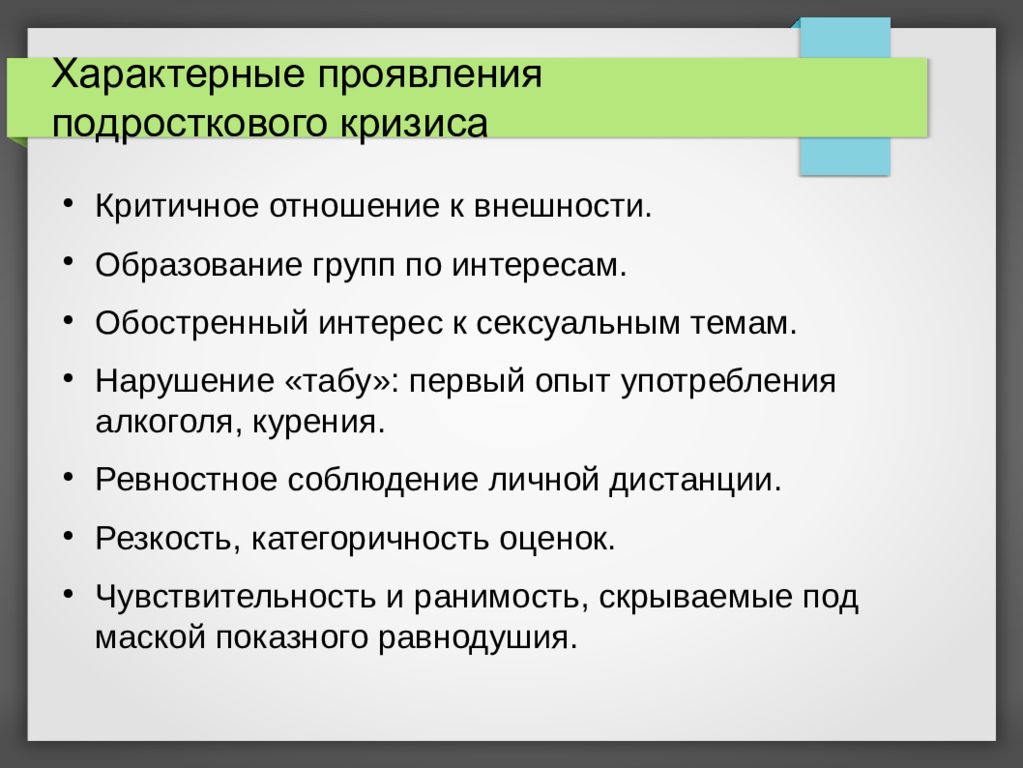 Характерные проявления подросткового кризиса

• Критичное отношение к внешности.
• Образование групп по интересам.
• Обостренный интерес к сексуальным темам.
• Нарушение «табу»: первый опыт употребления алкоголя, курения.
• Ревностное соблюдение личной дистанции.
• Резкость, категоричность оценок.
• Чувствительность и ранимость, скрываемые под маской показного равнодушия.